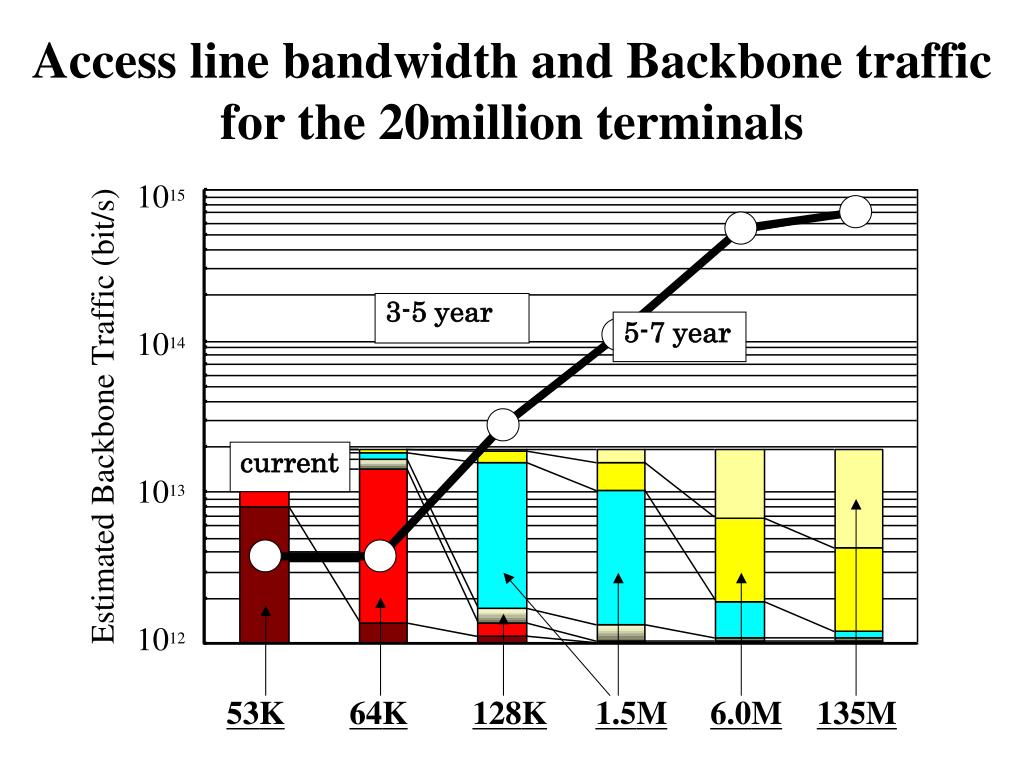 Access line bandwidth and Backbone traffic for the 20million terminals

Estimated Backbone Traffic (bit/s)

$10^{15}$

$10^{14}$

$10^{13}$

$10^{12}$

3-5 year

5-7 year

current

53K

64K

128K

1.5M

6.0M

135M